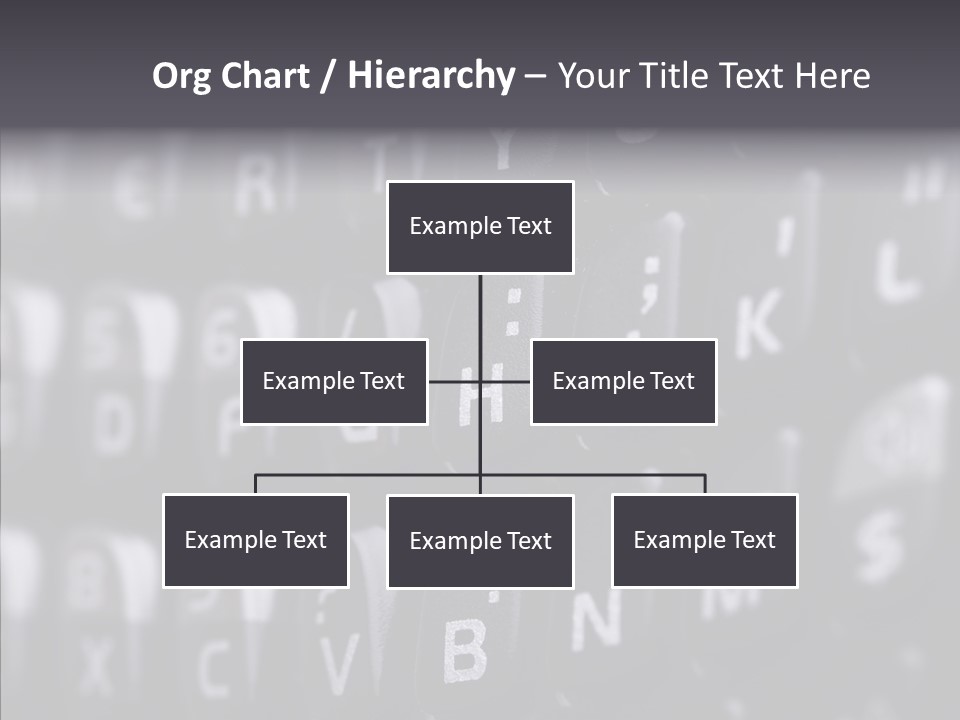 Org Chart / Hierarchy – Your Title Text Here

Example Text

Example Text

Example Text

Example Text

Example Text

Example Text